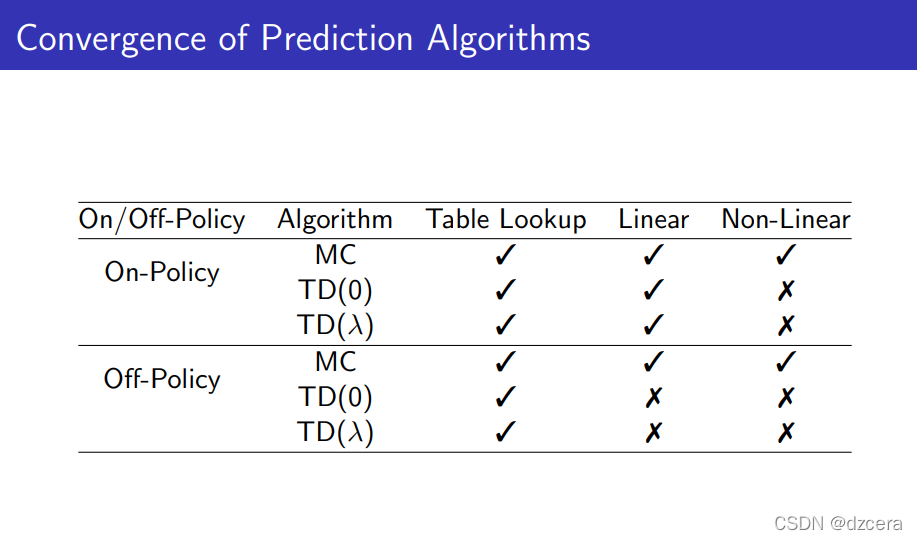 Convergence of Prediction Algorithms

| On/Off-Policy | Algorithm | Table Lookup | Linear | Non-Linear |
|---|---|---|---|---|
| On-Policy | MC | ✓ | ✓ | ✓ |
| | TD(0) | ✓ | ✓ | ✗ |
| | TD($\lambda$) | ✓ | ✓ | ✗ |
| Off-Policy | MC | ✓ | ✓ | ✓ |
| | TD(0) | ✓ | ✗ | ✗ |
| | TD($\lambda$) | ✓ | ✗ | ✗ |

CSDN @dzcera